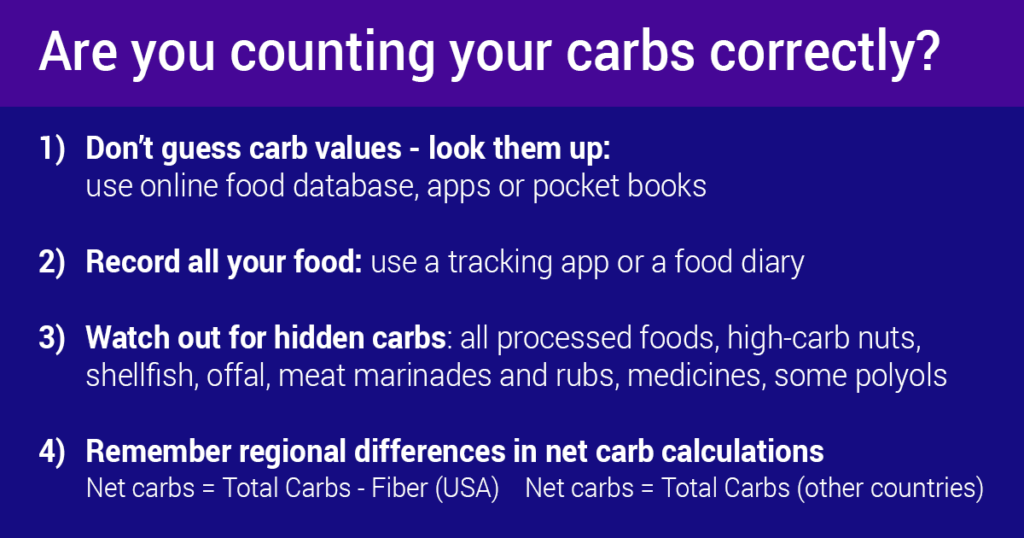 Are you counting your carbs correctly?

1) Don't guess carb values - look them up: use online food database, apps or pocket books

2) Record all your food: use a tracking app or a food diary

3) Watch out for hidden carbs: all processed foods, high-carb nuts, shellfish, offal, meat marinades and rubs, medicines, some polyols

4) Remember regional differences in net carb calculations
Net carbs = Total Carbs - Fiber (USA) Net carbs = Total Carbs (other countries)